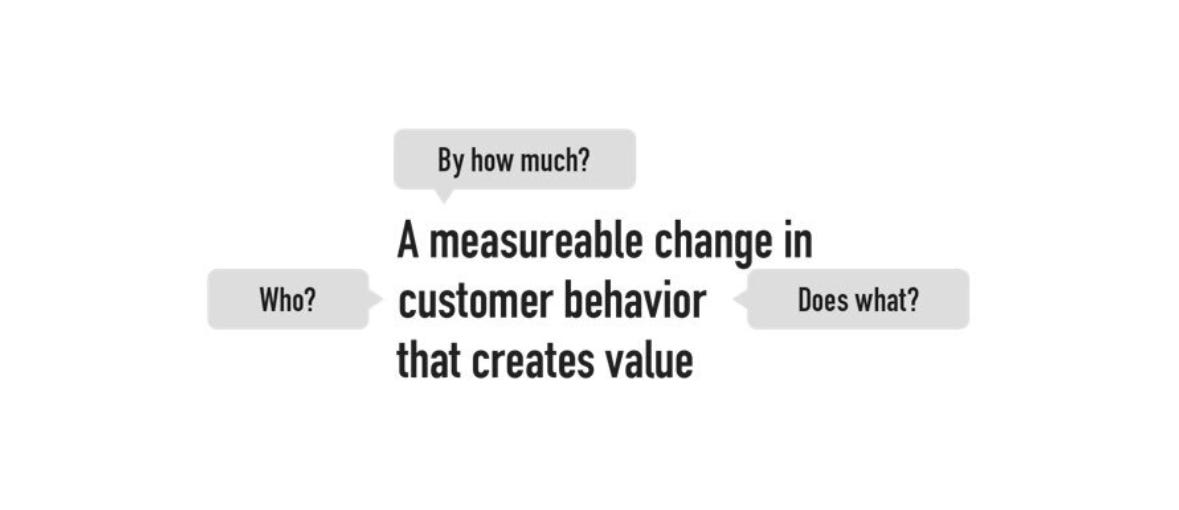 By how much?

A measureable change in customer behavior that creates value

Who?

Does what?